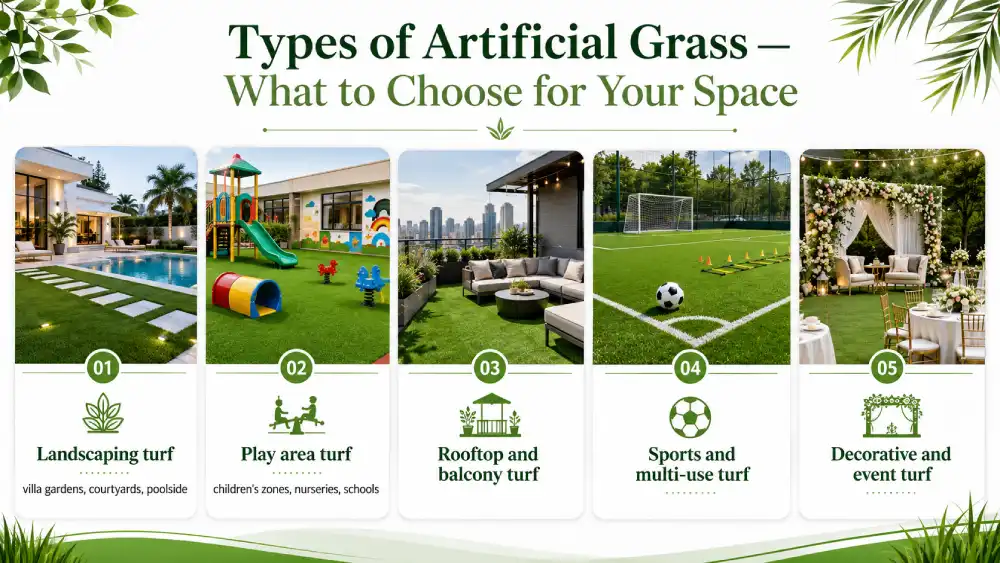 Types of Artificial Grass — What to Choose for Your Space

01
Landscaping turf
villa gardens, courtyards, poolside

02
Play area turf
children's zones, nurseries, schools

03
Rooftop and balcony turf

04
Sports and multi-use turf

05
Decorative and event turf